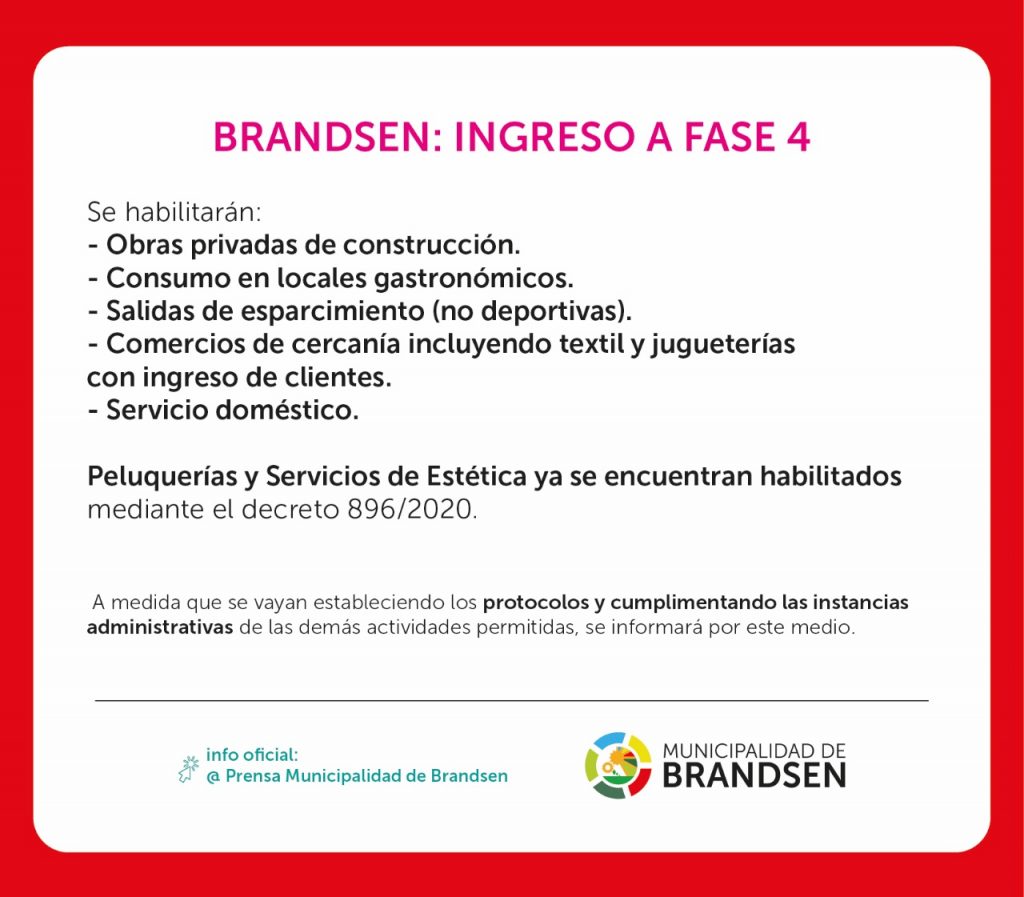 BRANDSEN: INGRESO A FASE 4

Se habilitarán:
- Obras privadas de construcción.
- Consumo en locales gastronómicos.
- Salidas de esparcimiento (no deportivas).
- Comercios de cercanía incluyendo textil y jugueterías con ingreso de clientes.
- Servicio doméstico.

Peluquerías y Servicios de Estética ya se encuentran habilitados mediante el decreto 896/2020.

A medida que se vayan estableciendo los protocolos y cumplimentando las instancias administrativas de las demás actividades permitidas, se informará por este medio.

info oficial:
@ Prensa Municipalidad de Brandsen

MUNICIPALIDAD DE
BRANDSEN